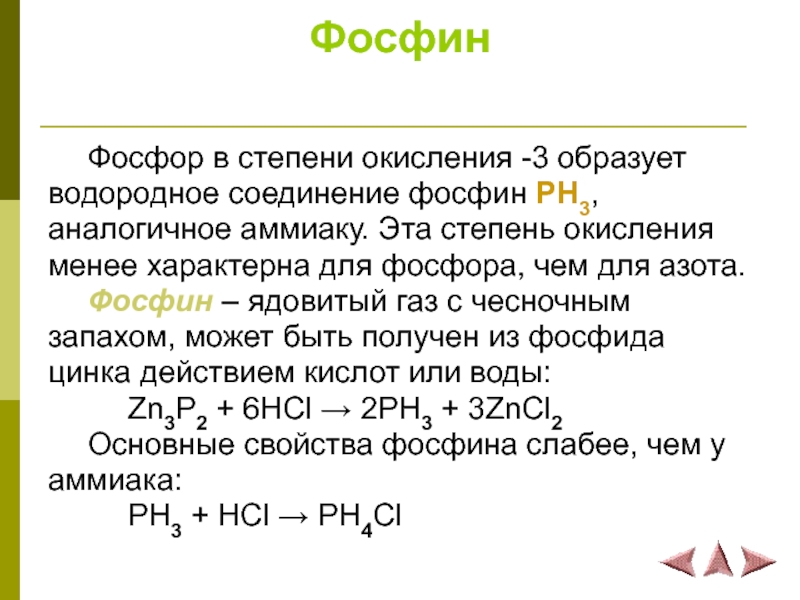 Фосфин

Фосфор в степени окисления -3 образует водородное соединение фосфин $PH_3$, аналогичное аммиаку. Эта степень окисления менее характерна для фосфора, чем для азота.

Фосфин – ядовитый газ с чесночным запахом, может быть получен из фосфида цинка действием кислот или воды:

$Zn_3P_2 + 6HCl \rightarrow 2PH_3 + 3ZnCl_2$

Основные свойства фосфина слабее, чем у аммиака:

$PH_3 + HCl \rightarrow PH_4Cl$